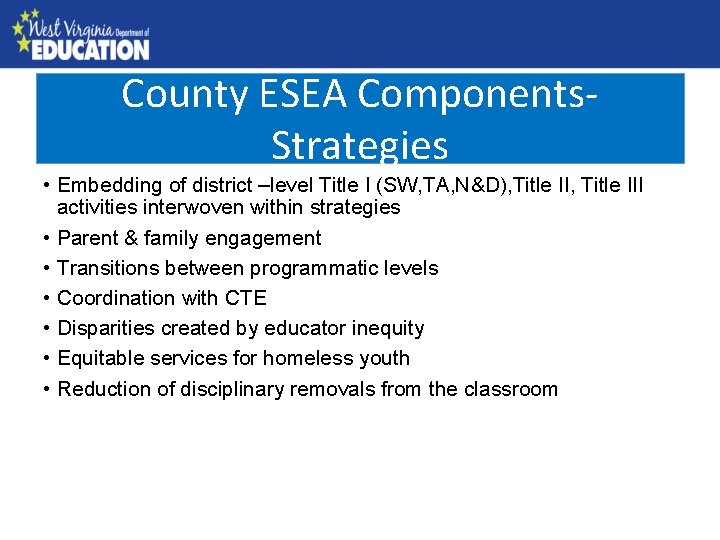 West Virginia Department of EDUCATION

County ESEA Components-Strategies

• Embedding of district –level Title I (SW,TA,N&D),Title II, Title III activities interwoven within strategies
• Parent & family engagement
• Transitions between programmatic levels
• Coordination with CTE
• Disparities created by educator inequity
• Equitable services for homeless youth
• Reduction of disciplinary removals from the classroom